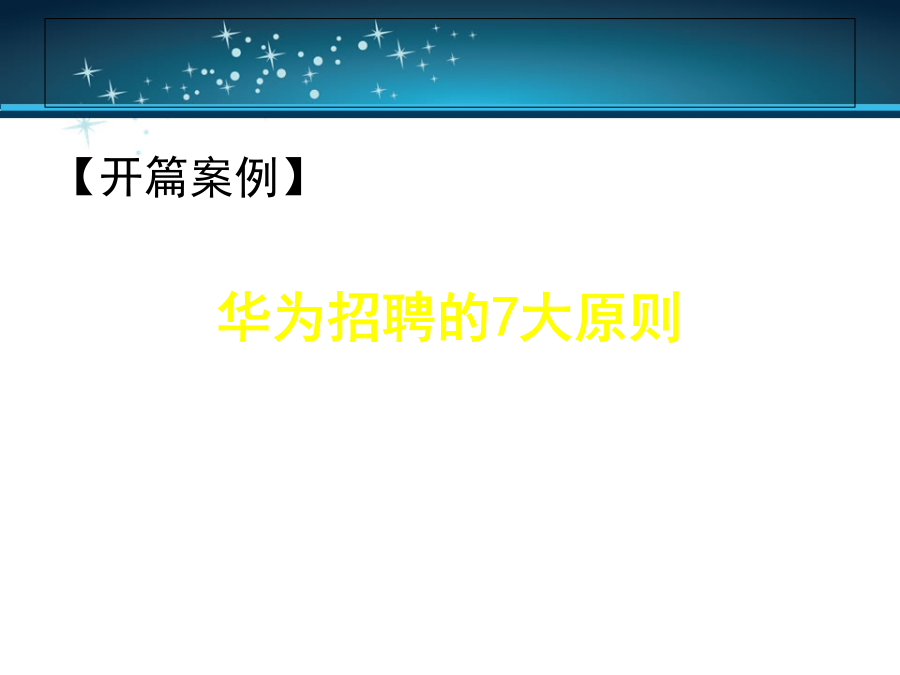 【开篇案例】

华为招聘的7大原则